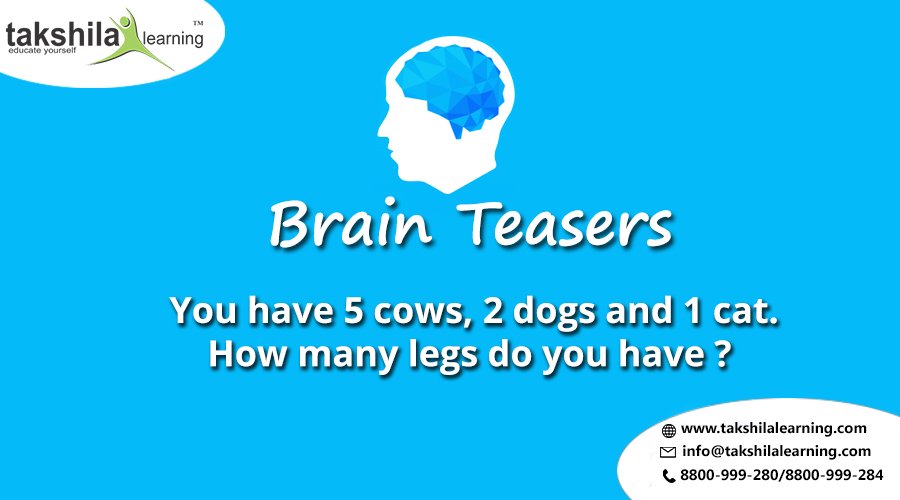 takshila learning™
educate yourself

Brain Teasers

You have 5 cows, 2 dogs and 1 cat.
How many legs do you have ?

www.takshilalearning.com
info@takshilalearning.com
8800-999-280/8800-999-284